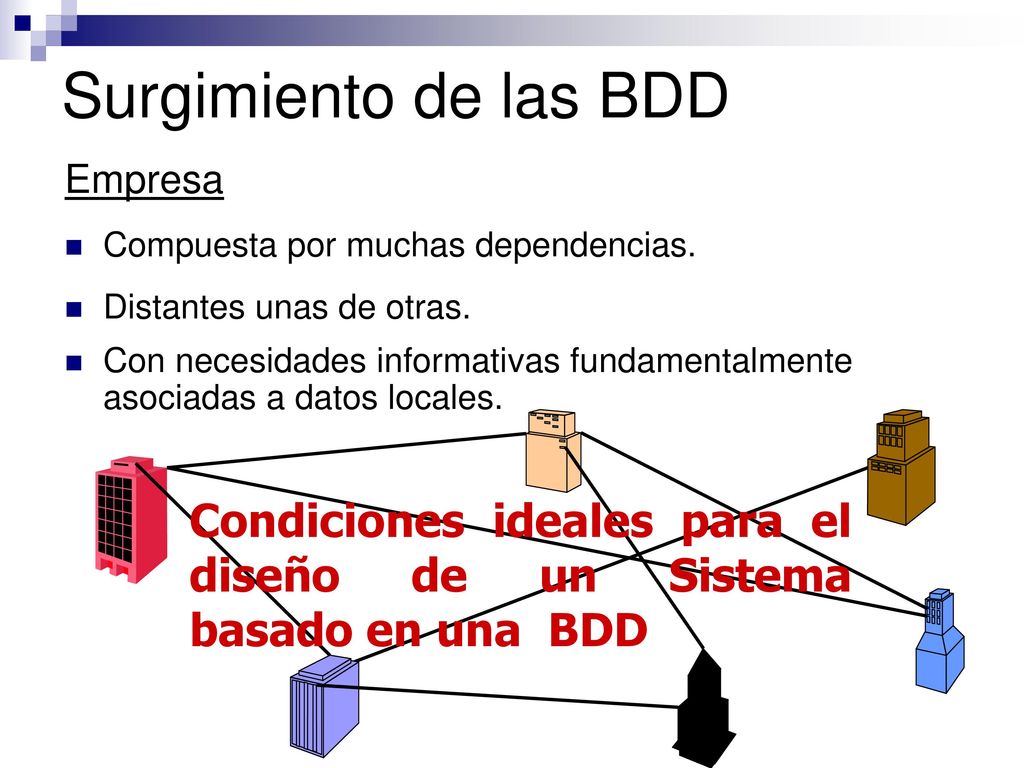 Surgimiento de las BDD

Empresa

Compuesta por muchas dependencias.

Distantes unas de otras.

Con necesidades informativas fundamentalmente asociadas a datos locales.

Condiciones ideales para el diseño de un Sistema basado en una BDD